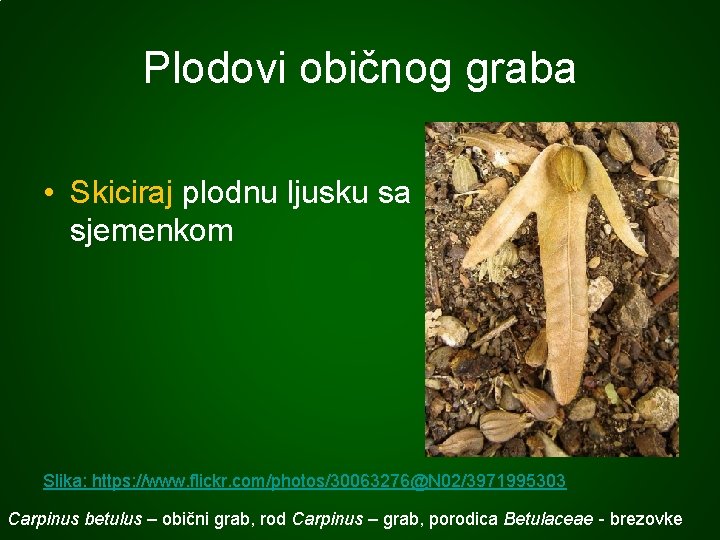 Plodovi običnog graba

• Skiciraj plodnu ljusku sa sjemenkom

Slika: https://www.flickr.com/photos/30063276@N02/3971995303

Carpinus betulus – obični grab, rod Carpinus – grab, porodica Betulaceae - brezovke